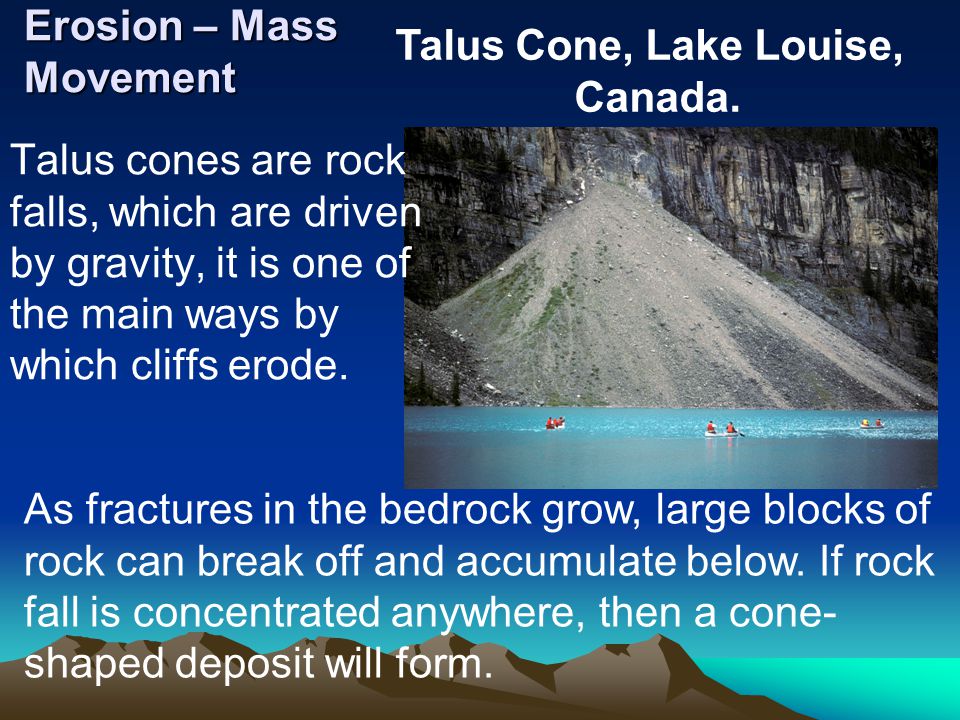 Erosion – Mass Movement

Talus Cone, Lake Louise, Canada.

Talus cones are rock falls, which are driven by gravity, it is one of the main ways by which cliffs erode.

As fractures in the bedrock grow, large blocks of rock can break off and accumulate below. If rock fall is concentrated anywhere, then a cone-shaped deposit will form.